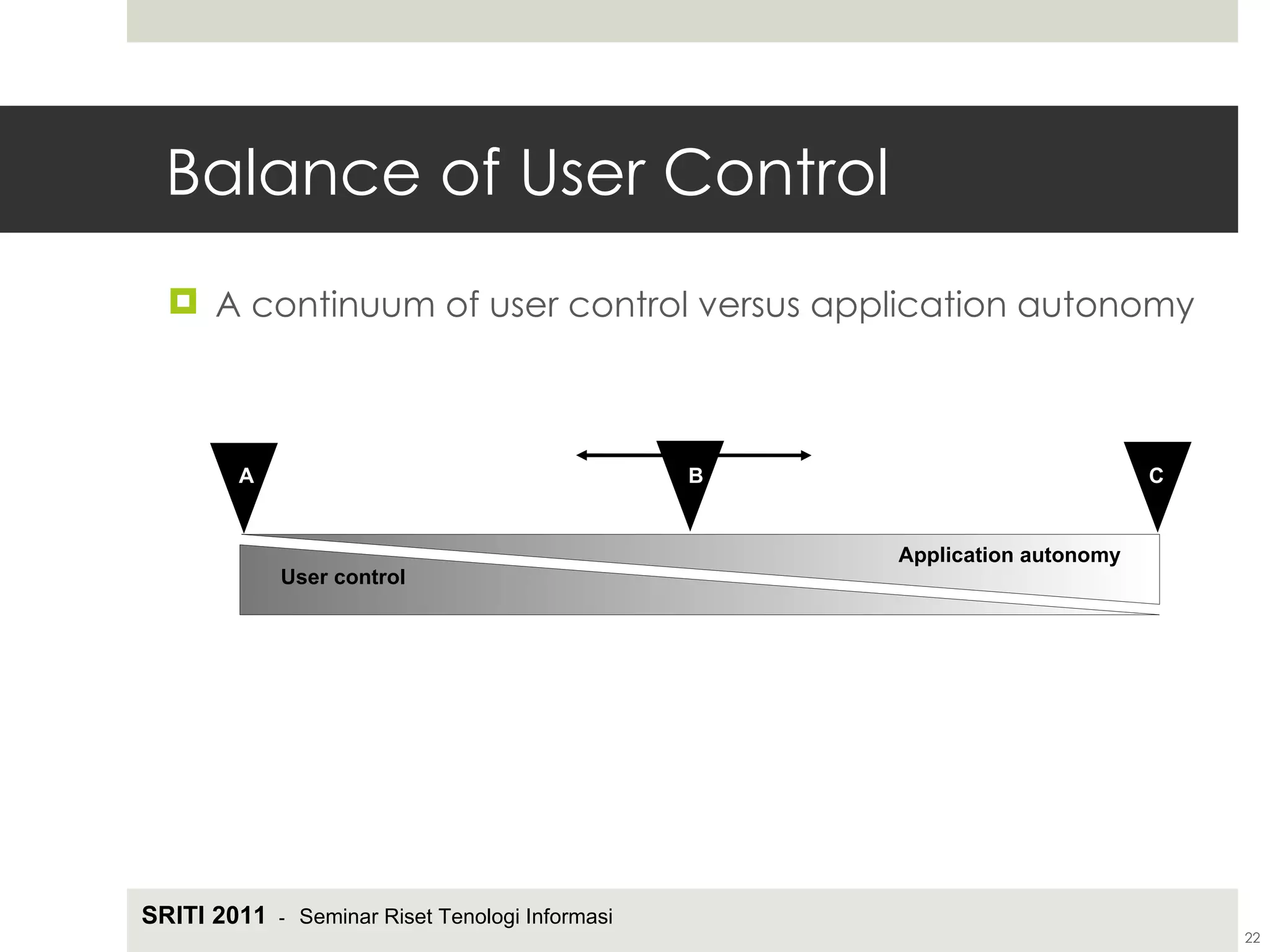 Balance of User Control

A continuum of user control versus application autonomy

A

B

C

Application autonomy

User control

SRITI 2011 - Seminar Riset Tenologi Informasi

22